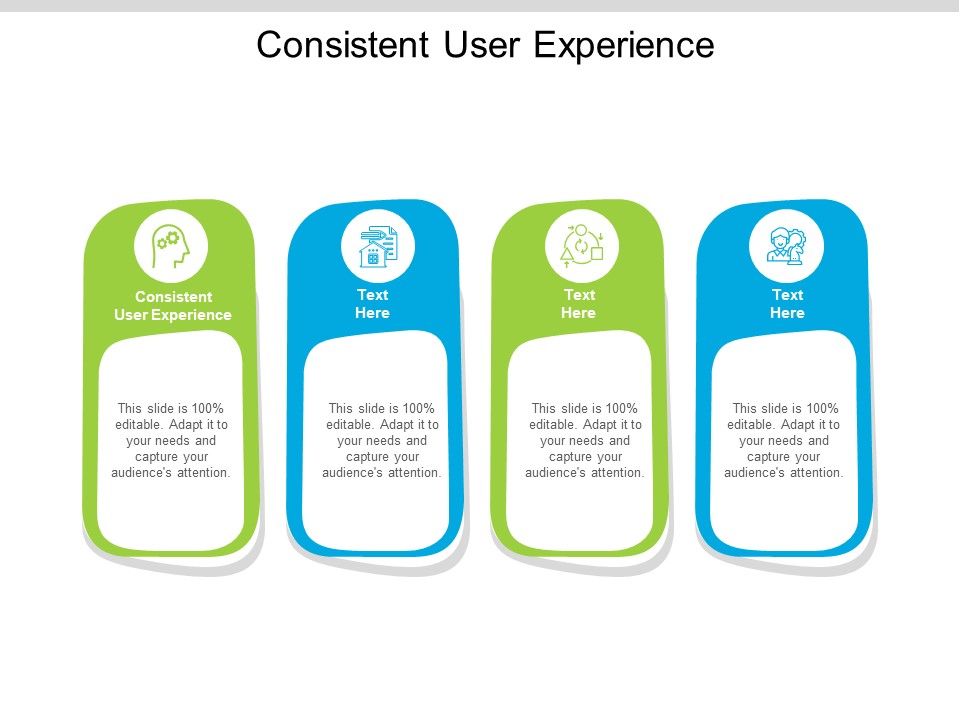 Consistent User Experience

Consistent User Experience

This slide is 100% editable. Adapt it to your needs and capture your audience's attention.

Text Here

This slide is 100% editable. Adapt it to your needs and capture your audience's attention.

Text Here

This slide is 100% editable. Adapt it to your needs and capture your audience's attention.

Text Here

This slide is 100% editable. Adapt it to your needs and capture your audience's attention.